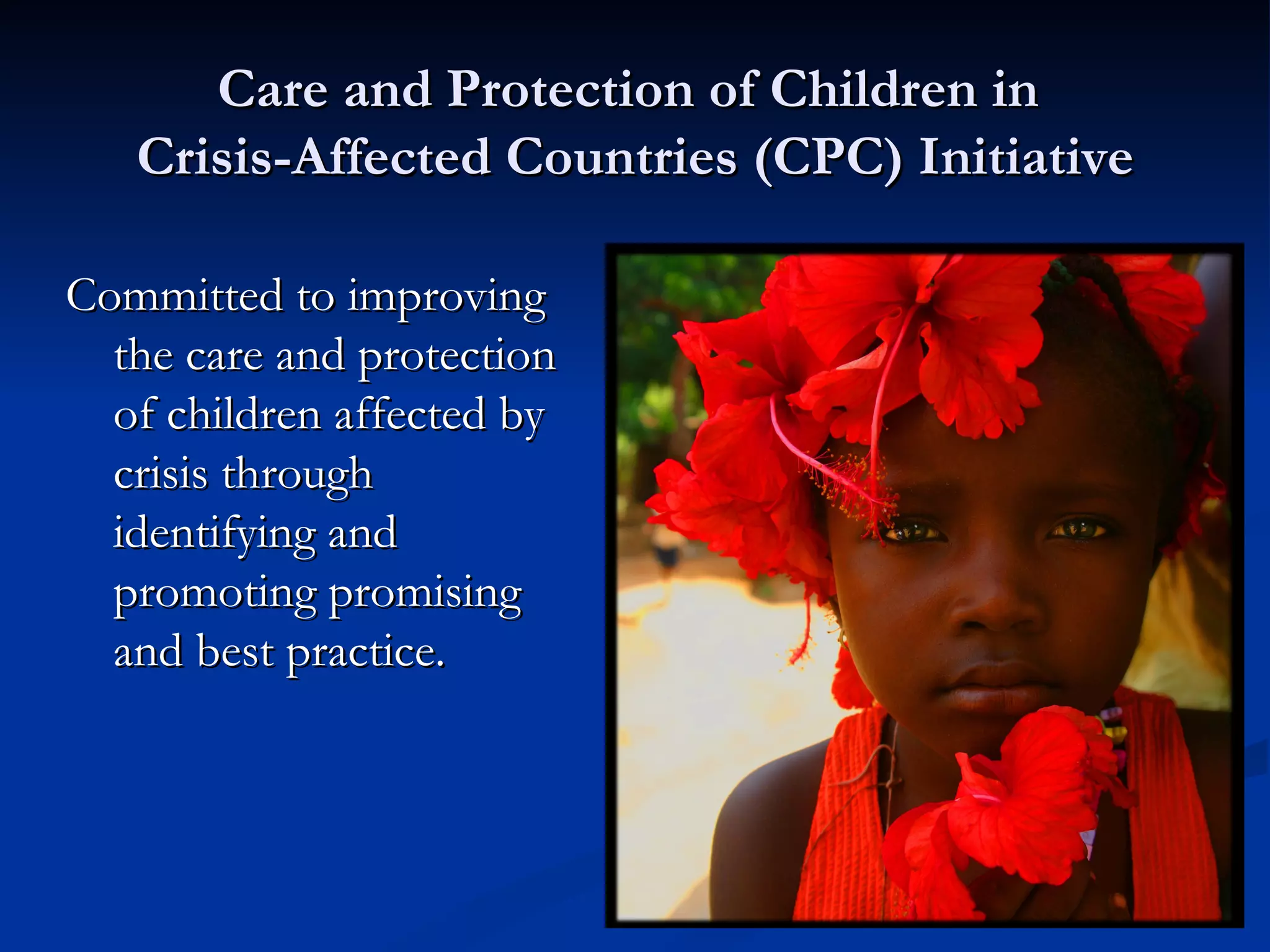 Care and Protection of Children in Crisis-Affected Countries (CPC) Initiative

Committed to improving the care and protection of children affected by crisis through identifying and promoting promising and best practice.